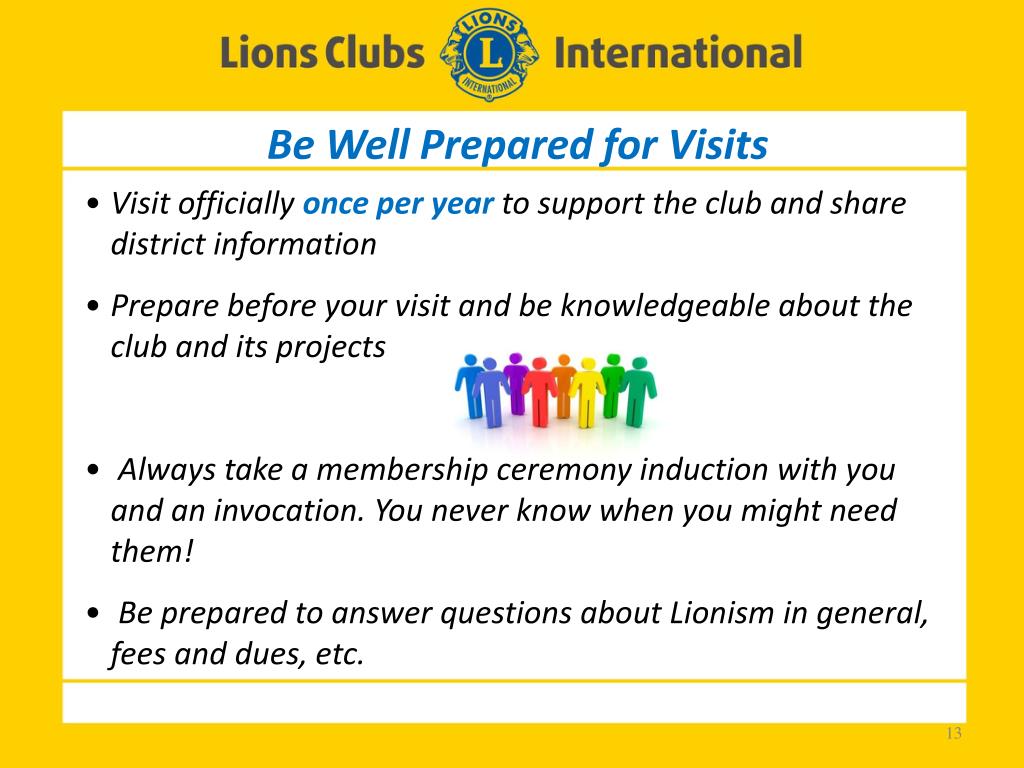 Lions Clubs LIONS L INTERNATIONAL International

Be Well Prepared for Visits

• Visit officially once per year to support the club and share district information

• Prepare before your visit and be knowledgeable about the club and its projects

• Always take a membership ceremony induction with you and an invocation. You never know when you might need them!

• Be prepared to answer questions about Lionism in general, fees and dues, etc.

13